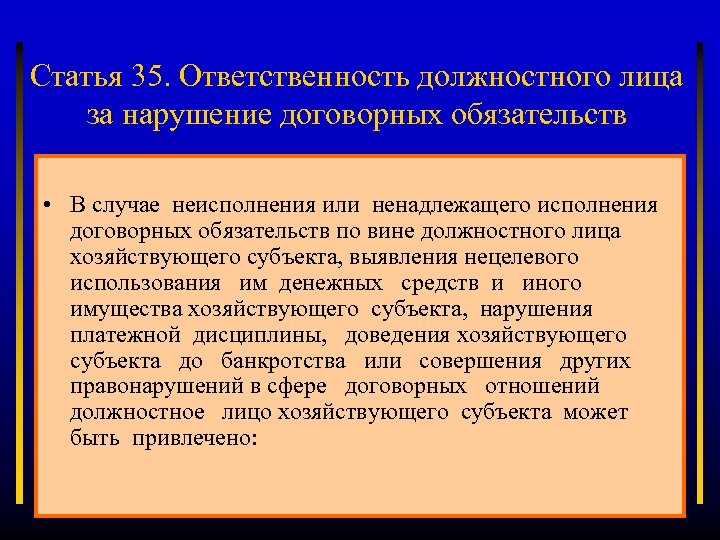 Статья 35. Ответственность должностного лица за нарушение договорных обязательств

• В случае неисполнения или ненадлежащего исполнения договорных обязательств по вине должностного лица хозяйствующего субъекта, выявления нецелевого использования им денежных средств и иного имущества хозяйствующего субъекта, нарушения платежной дисциплины, доведения хозяйствующего субъекта до банкротства или совершения других правонарушений в сфере договорных отношений должностное лицо хозяйствующего субъекта может быть привлечено: